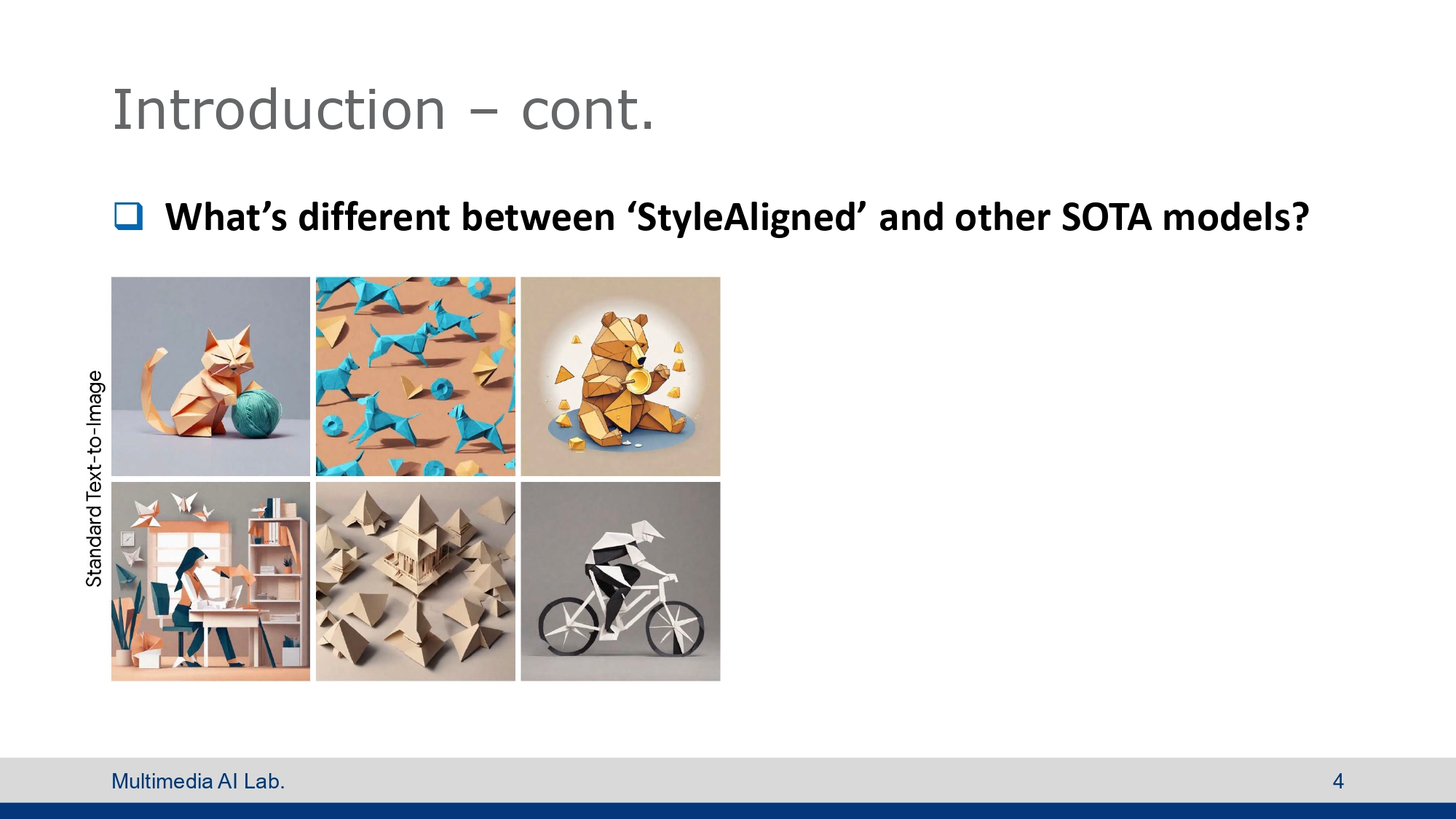 Introduction – cont.

❑ What's different between 'StyleAligned' and other SOTA models?

Standard Text-to-Image

Multimedia AI Lab.

4